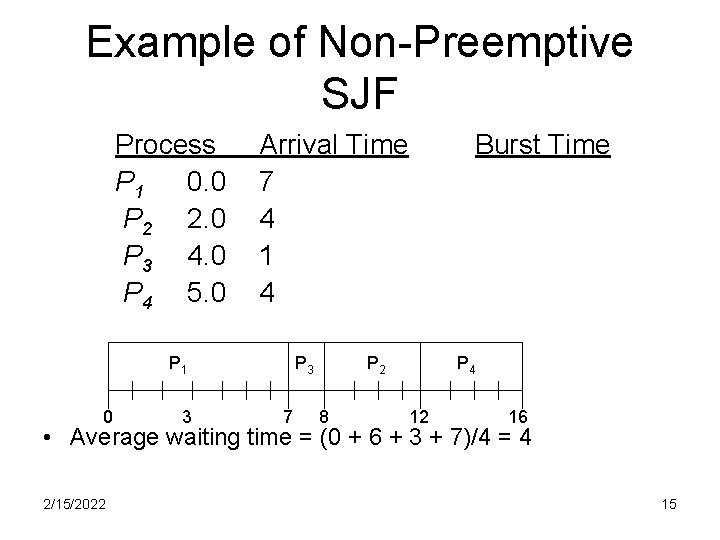 Example of Non-Preemptive SJF

| Process | Arrival Time | Burst Time |
|---|---|---|
| $P_1$ | 0.0 | 7 |
| $P_2$ | 2.0 | 4 |
| $P_3$ | 4.0 | 1 |
| $P_4$ | 5.0 | 4 |

$P_1$ $P_3$ $P_2$ $P_4$

0 3 7 8 12 16

• Average waiting time = (0 + 6 + 3 + 7)/4 = 4

2/15/2022

15